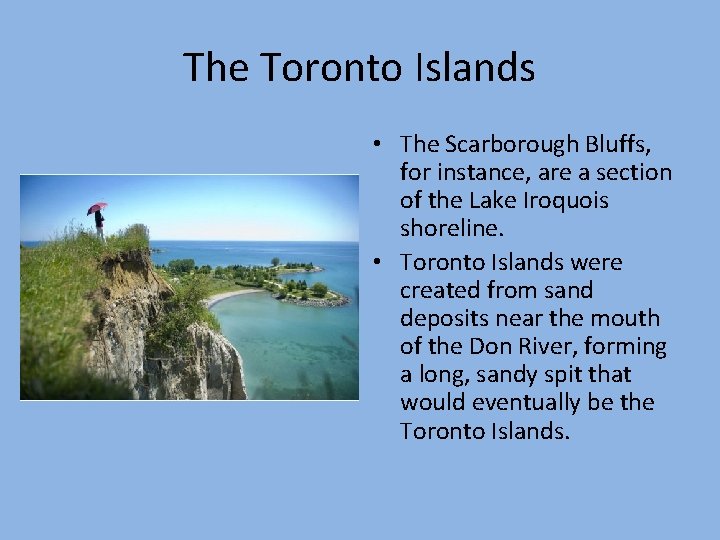 The Toronto Islands

• The Scarborough Bluffs, for instance, are a section of the Lake Iroquois shoreline.
• Toronto Islands were created from sand deposits near the mouth of the Don River, forming a long, sandy spit that would eventually be the Toronto Islands.